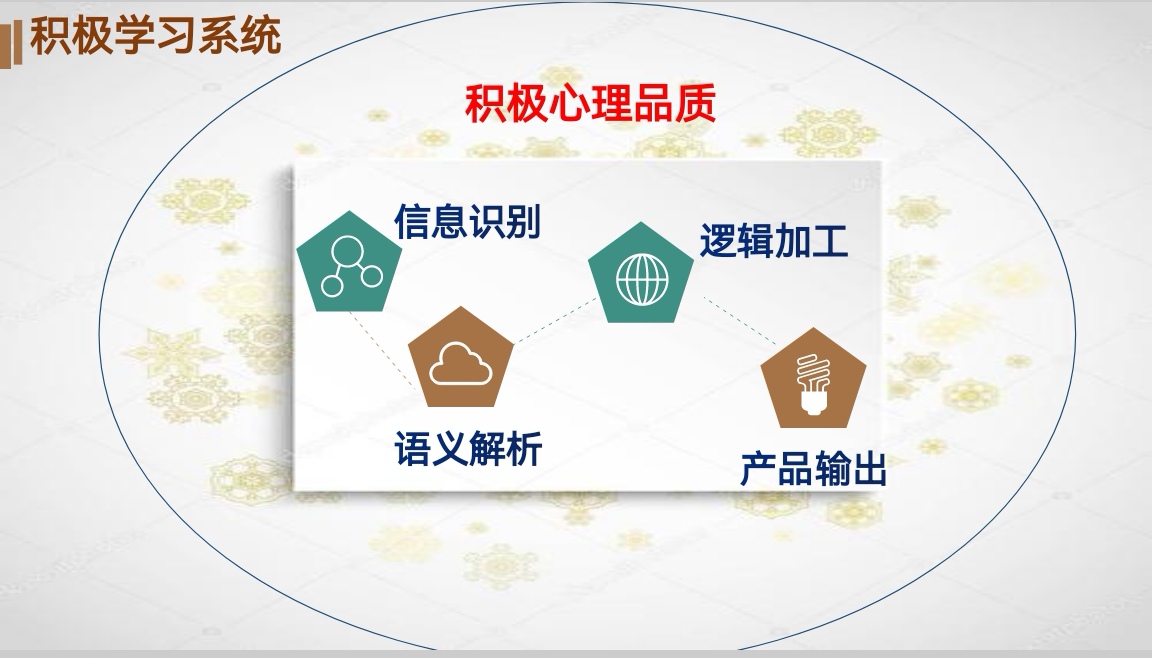 积极学习系统

积极心理品质

信息识别

逻辑加工

语义解析

产品输出